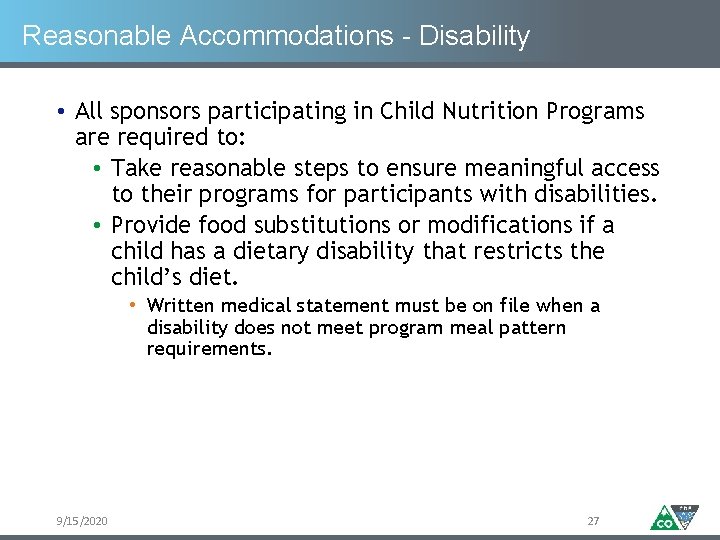 Reasonable Accommodations - Disability

• All sponsors participating in Child Nutrition Programs are required to:
  • Take reasonable steps to ensure meaningful access to their programs for participants with disabilities.
  • Provide food substitutions or modifications if a child has a dietary disability that restricts the child's diet.
    • Written medical statement must be on file when a disability does not meet program meal pattern requirements.

9/15/2020

27

CO